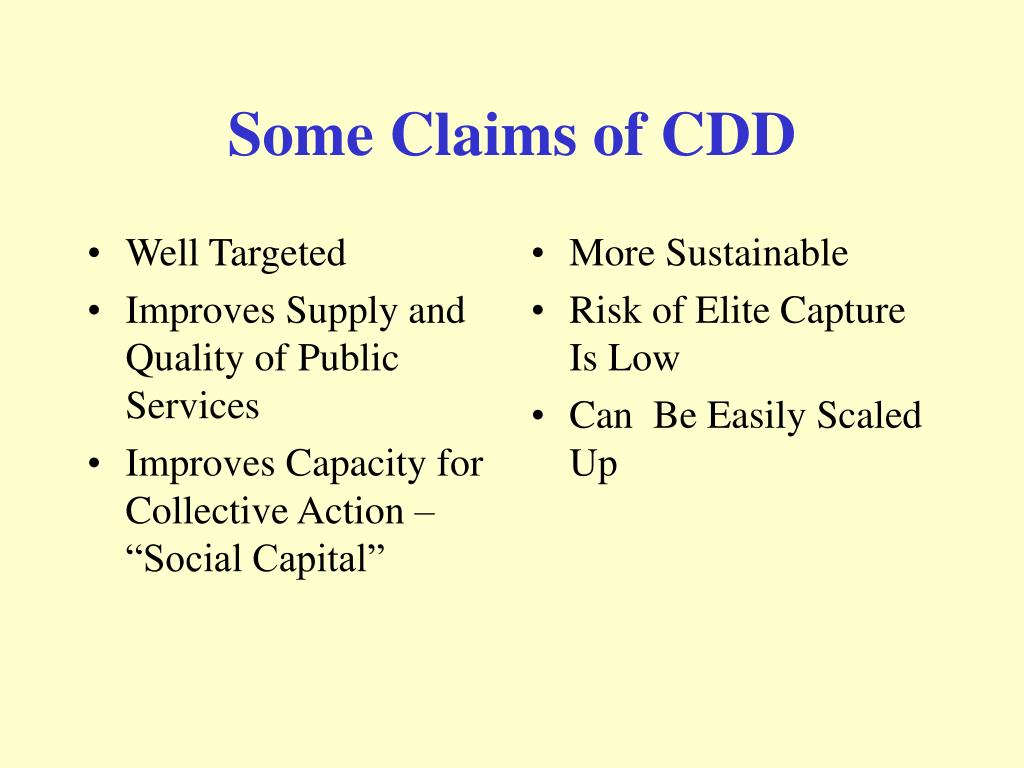 Some Claims of CDD

• Well Targeted
• Improves Supply and Quality of Public Services
• Improves Capacity for Collective Action – “Social Capital”

• More Sustainable
• Risk of Elite Capture Is Low
• Can  Be Easily Scaled Up